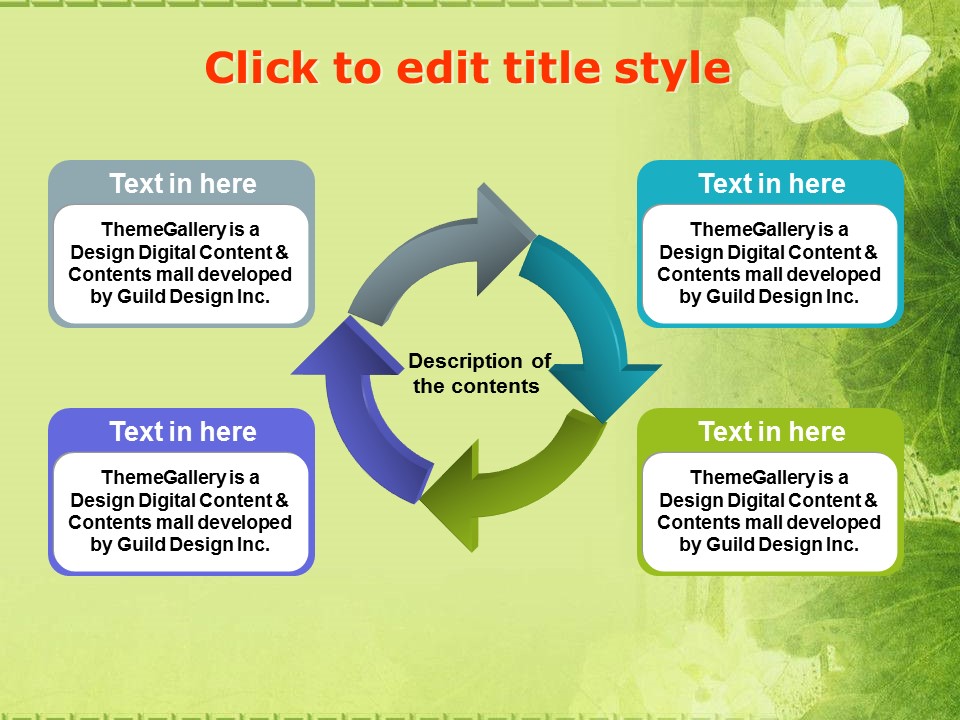 Click to edit title style

Text in here

ThemeGallery is a Design Digital Content & Contents mall developed by Guild Design Inc.

Text in here

ThemeGallery is a Design Digital Content & Contents mall developed by Guild Design Inc.

Description of the contents

Text in here

ThemeGallery is a Design Digital Content & Contents mall developed by Guild Design Inc.

Text in here

ThemeGallery is a Design Digital Content & Contents mall developed by Guild Design Inc.